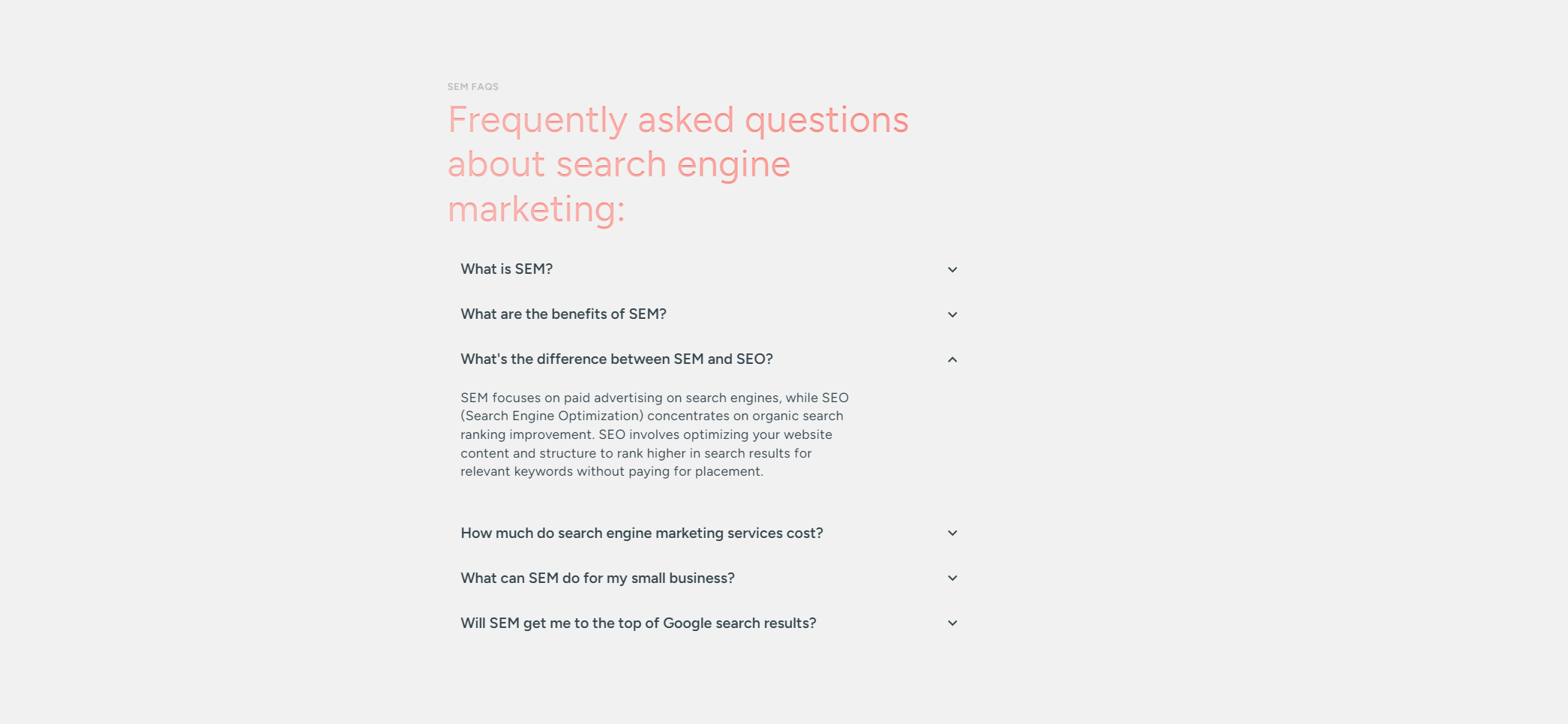 SEM FAQS

Frequently asked questions about search engine marketing:

What is SEM?

What are the benefits of SEM?

What's the difference between SEM and SEO?

SEM focuses on paid advertising on search engines, while SEO (Search Engine Optimization) concentrates on organic search ranking improvement. SEO involves optimizing your website content and structure to rank higher in search results for relevant keywords without paying for placement.

How much do search engine marketing services cost?

What can SEM do for my small business?

Will SEM get me to the top of Google search results?